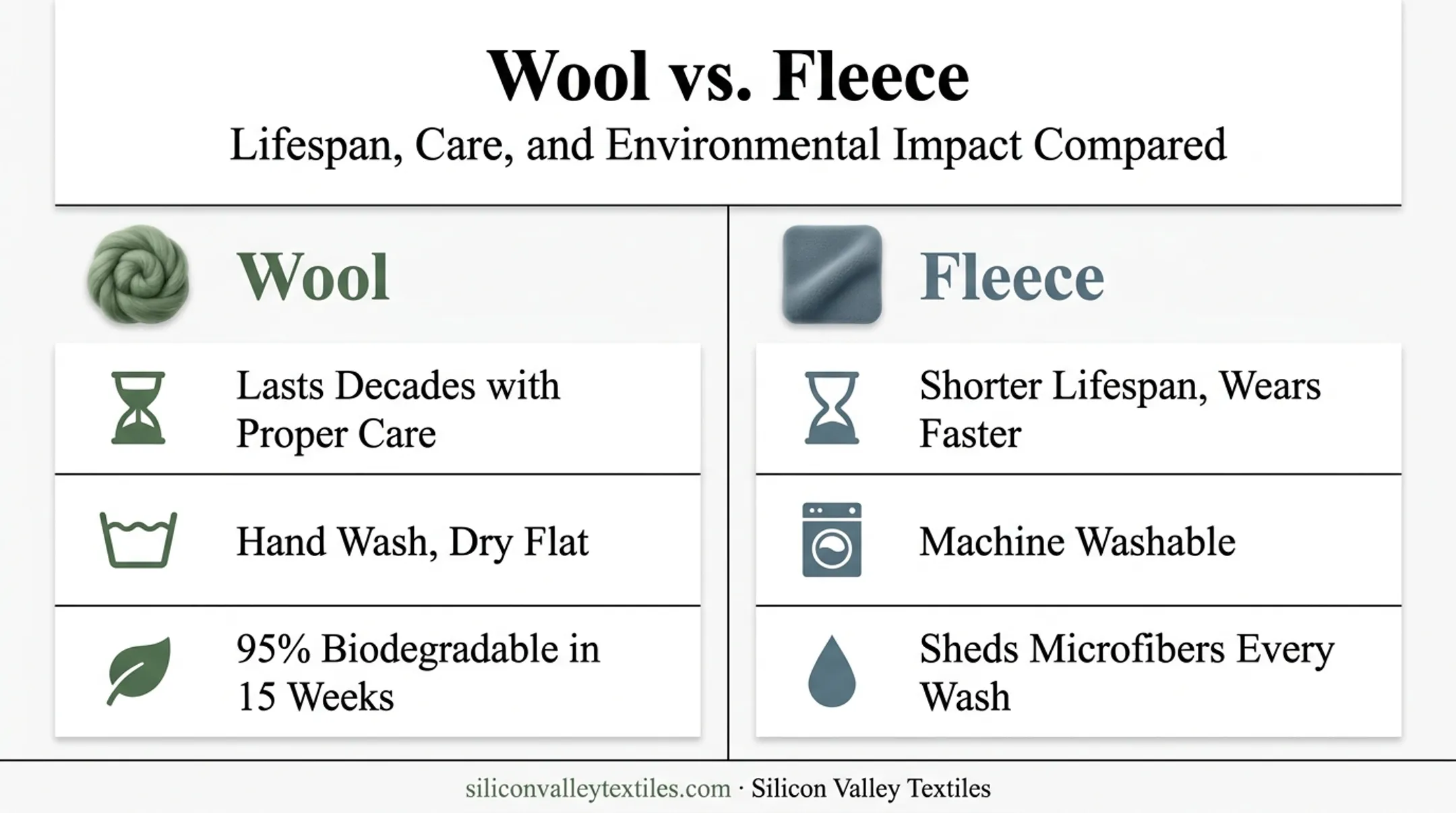 Wool vs. Fleece

Lifespan, Care, and Environmental Impact Compared

Wool

Lasts Decades with Proper Care

Hand Wash, Dry Flat

95% Biodegradable in 15 Weeks

Fleece

Shorter Lifespan, Wears Faster

Machine Washable

Sheds Microfibers Every Wash

siliconvalleytextiles.com · Silicon Valley Textiles